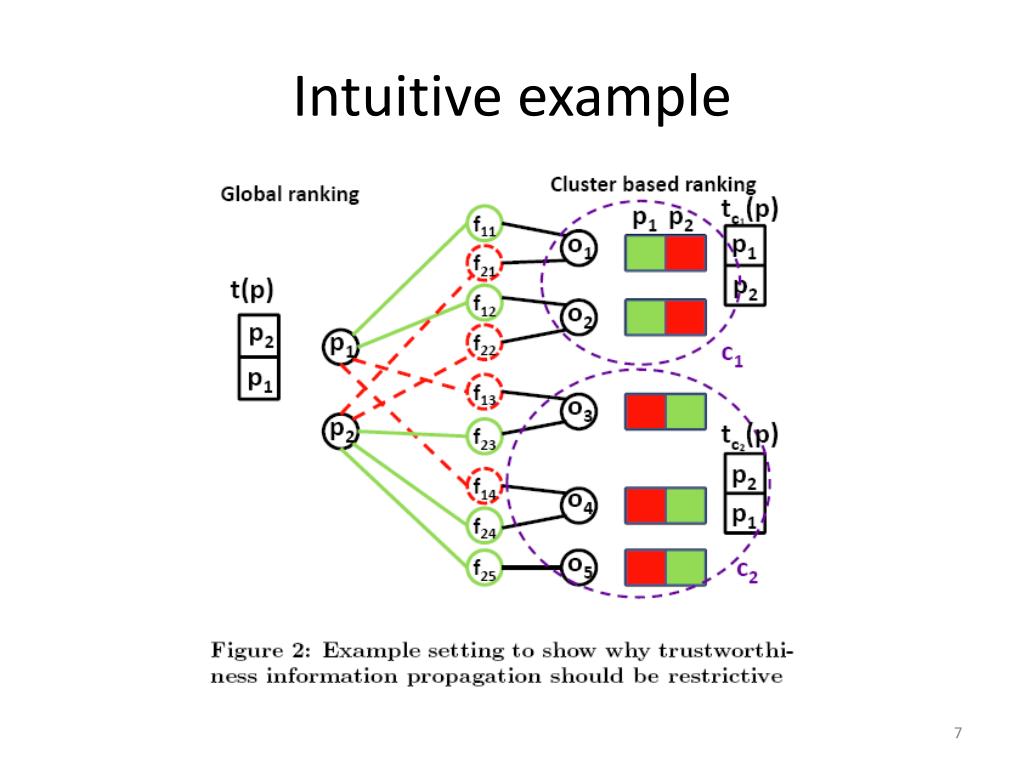 Intuitive example

Global ranking

Cluster based ranking

$t(p)$

$p_2$

$p_1$

$p_1$

$p_2$

$f_{11}$

$f_{21}$

$f_{12}$

$f_{22}$

$f_{13}$

$f_{23}$

$f_{14}$

$f_{24}$

$f_{25}$

$o_1$

$o_2$

$o_3$

$o_4$

$o_5$

$p_1$ $p_2$

$t_{c_1}(p)$

$p_1$

$p_2$

$c_1$

$t_{c_2}(p)$

$p_2$

$p_1$

$c_2$

Figure 2: Example setting to show why trustworthiness information propagation should be restrictive

7